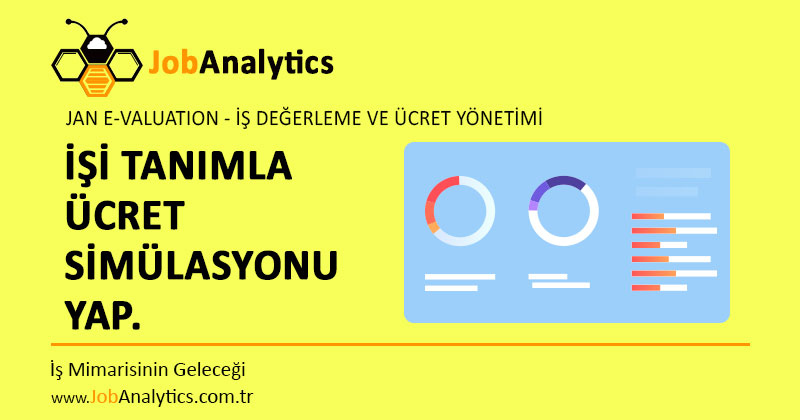 JobAnalytics

JAN E-VALUATION - İŞ DEĞERLEME VE ÜCRET YÖNETİMİ

İŞİ TANIMLA ÜCRET SİMÜLASYONU YAP.

İş Mimarisinin Geleceği
www.JobAnalytics.com.tr